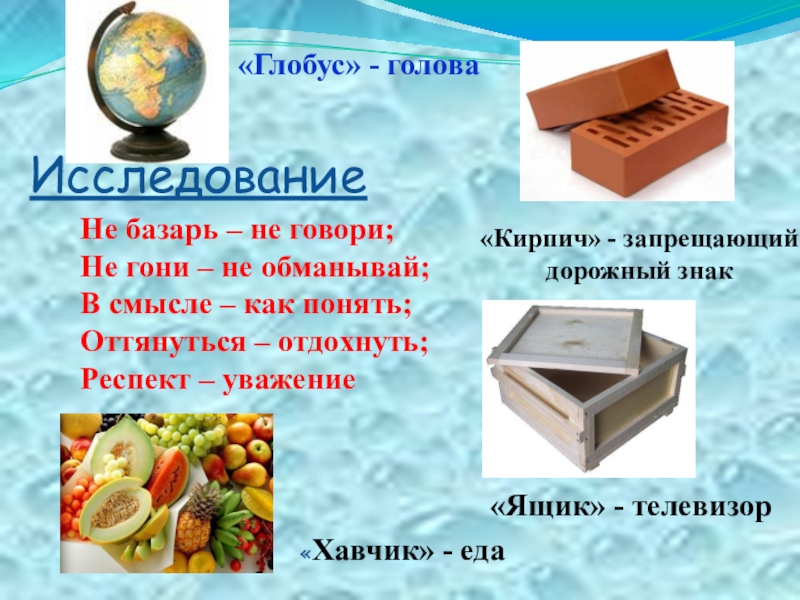 «Глобус» - голова

Исследование

Не базарь – не говори;
Не гони – не обманывай;
В смысле – как понять;
Оттянуться – отдохнуть;
Респект – уважение

«Кирпич» - запрещающий дорожный знак

«Ящик» - телевизор

«Хавчик» - еда